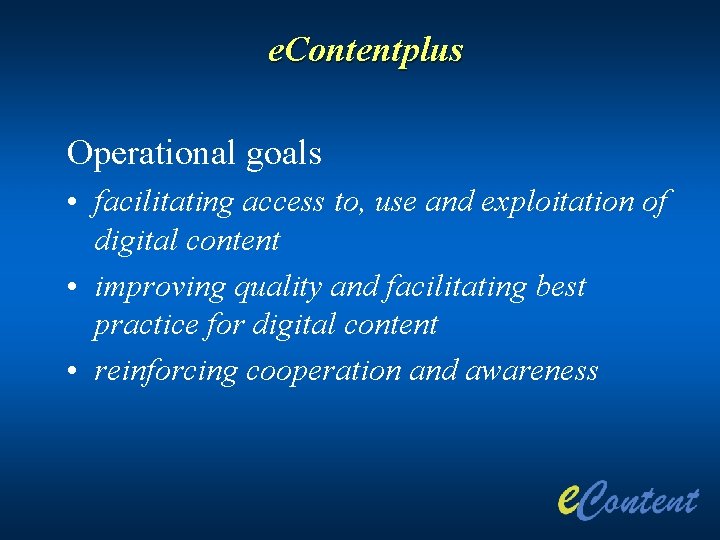 eContentplus

Operational goals

• facilitating access to, use and exploitation of digital content
• improving quality and facilitating best practice for digital content
• reinforcing cooperation and awareness

eContent